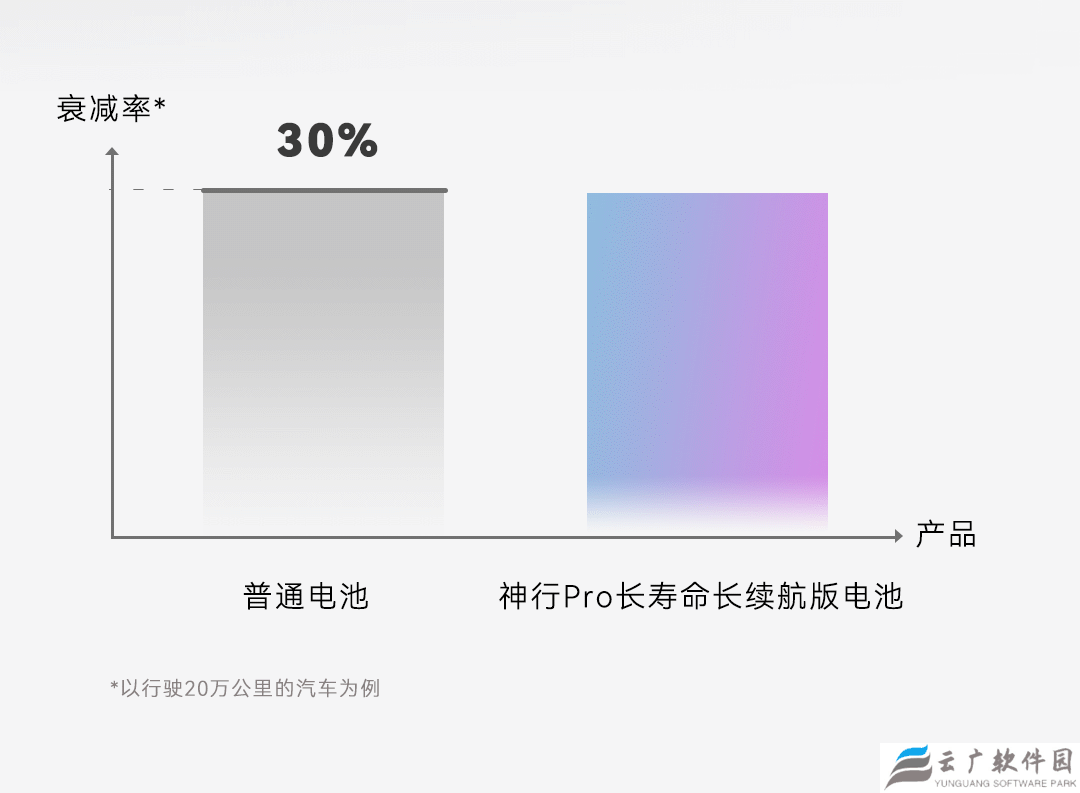 衰减率*

30%

产品

普通电池

神行Pro长寿命长续航版电池

*以行驶20万公里的汽车为例

云广软件园
YUNGUANG SOFTWARE PARK